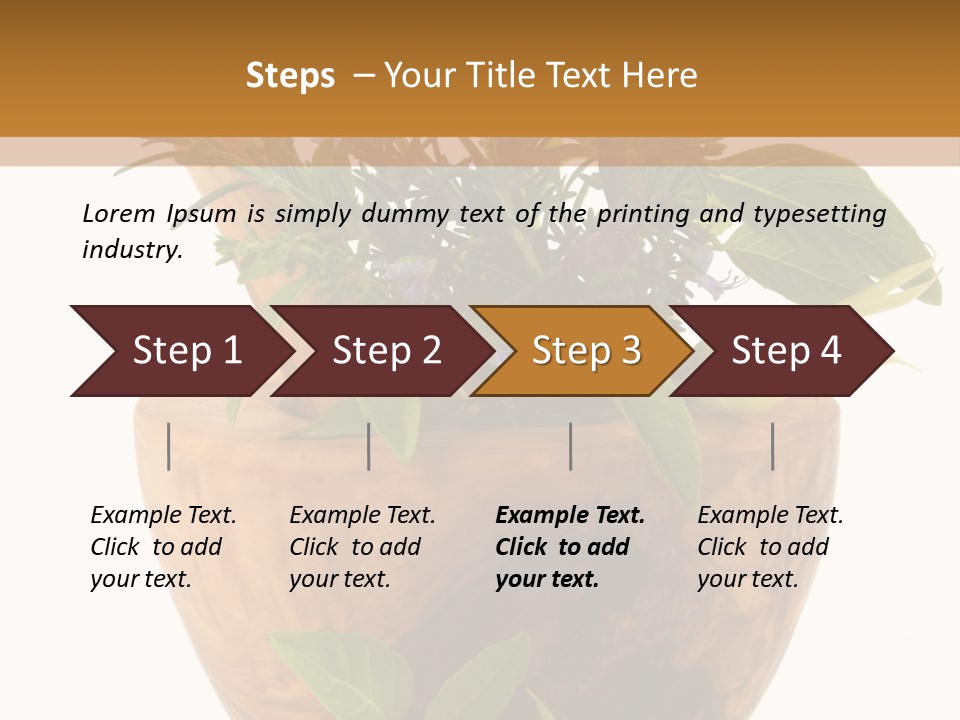 Steps – Your Title Text Here

Lorem Ipsum is simply dummy text of the printing and typesetting industry.

Step 1

Step 2

Step 3

Step 4

Example Text. Click to add your text.

Example Text. Click to add your text.

Example Text. Click to add your text.

Example Text. Click to add your text.